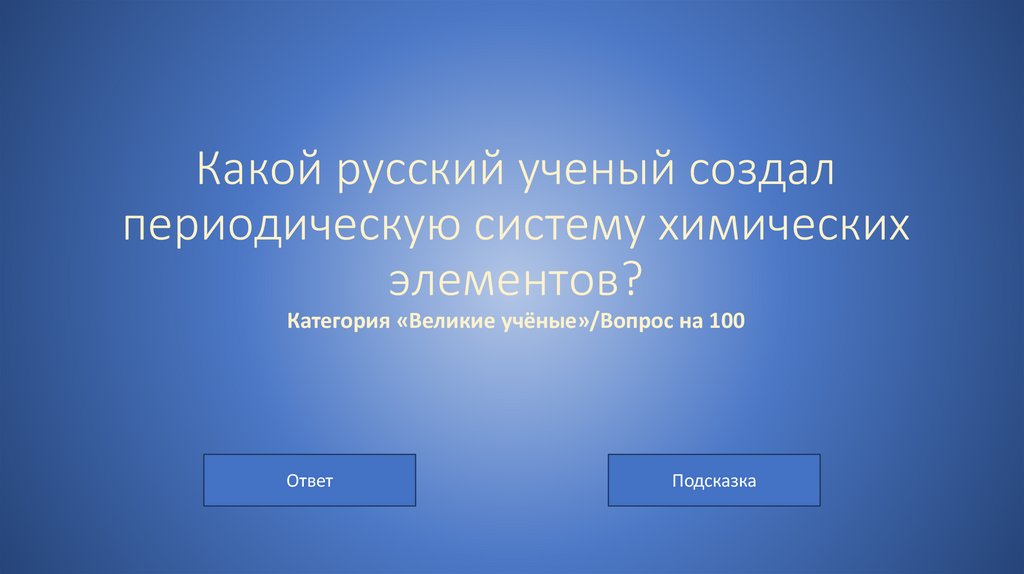 Какой русский ученый создал периодическую систему химических элементов?

Категория «Великие учёные»/Вопрос на 100

Ответ

Подсказка